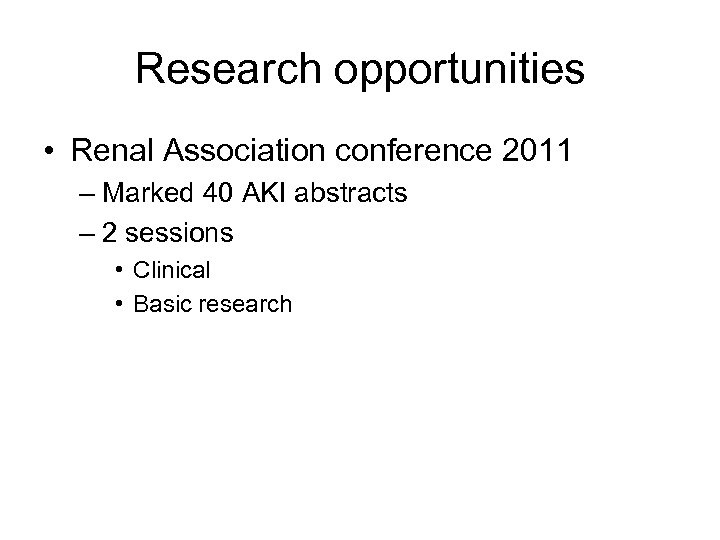 Research opportunities

• Renal Association conference 2011
– Marked 40 AKI abstracts
– 2 sessions
• Clinical
• Basic research